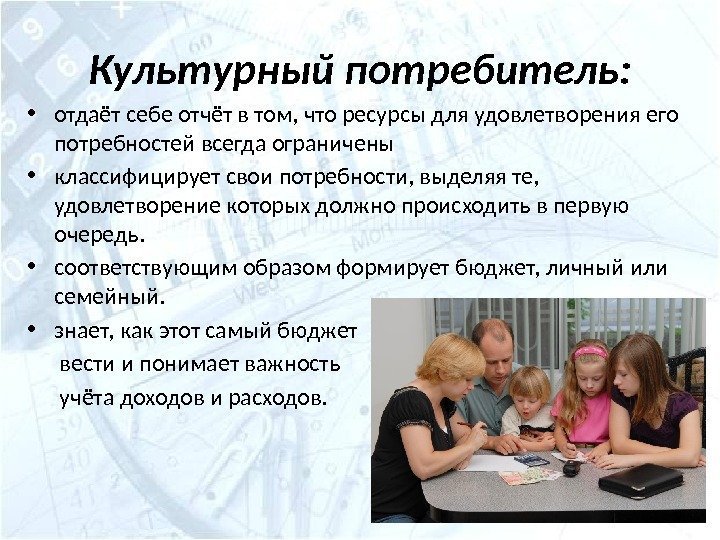 Культурный потребитель:

• отдаёт себе отчёт в том, что ресурсы для удовлетворения его потребностей всегда ограничены

• классифицирует свои потребности, выделяя те, удовлетворение которых должно происходить в первую очередь.

• соответствующим образом формирует бюджет, личный или семейный.

• знает, как этот самый бюджет вести и понимает важность учёта доходов и расходов.